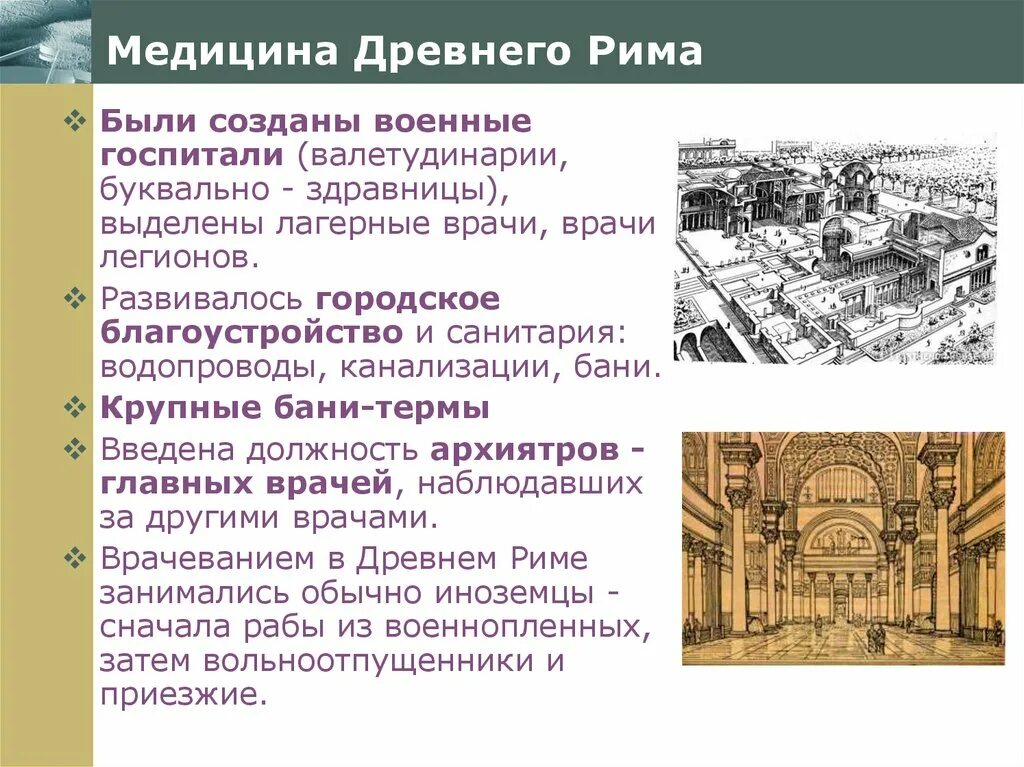 Медицина Древнего Рима

❖ Были созданы военные госпитали (валетудинарии, буквально - здравницы), выделены лагерные врачи, врачи легионов.

❖ Развивалось городское благоустройство и санитария: водопроводы, канализации, бани.

❖ Крупные бани-термы

❖ Введена должность архиятров - главных врачей, наблюдавших за другими врачами.

❖ Врачеванием в Древнем Риме занимались обычно иноземцы - сначала рабы из военнопленных, затем вольноотпущенники и приезжие.